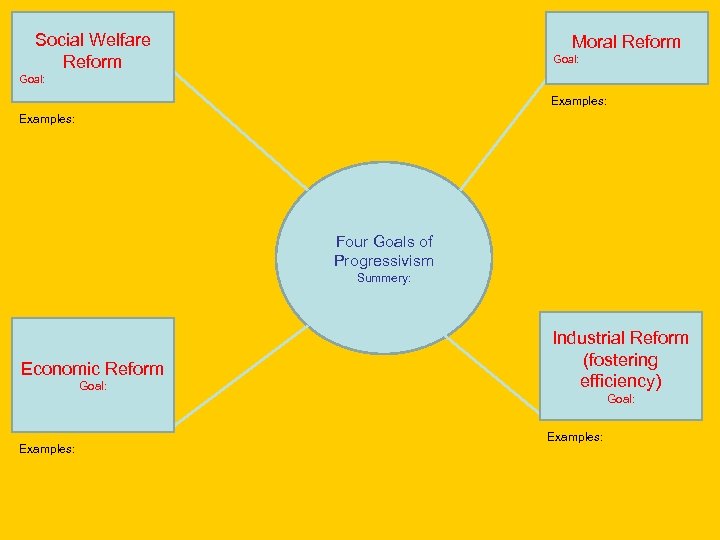 Social Welfare Reform
Goal:

Examples:

Moral Reform
Goal:

Examples:

Four Goals of Progressivism
Summery:

Economic Reform
Goal:

Examples:

Industrial Reform (fostering efficiency)
Goal:

Examples: